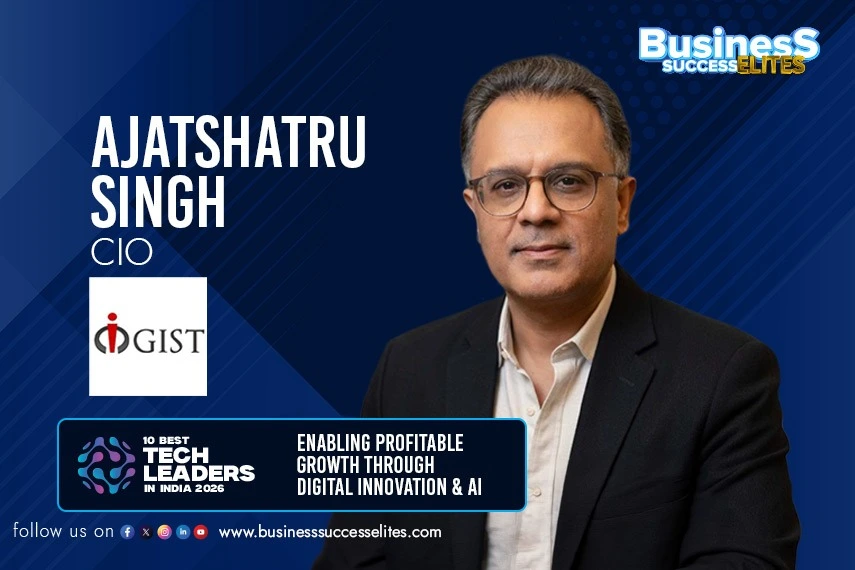 BusinesS SUCCESS ELITES

AJATSHATRU SINGH
CIO

GIST

10 BEST TECH LEADERS IN INDIA 2026

ENABLING PROFITABLE GROWTH THROUGH DIGITAL INNOVATION & AI

follow us on

www.businesssuccesselites.com